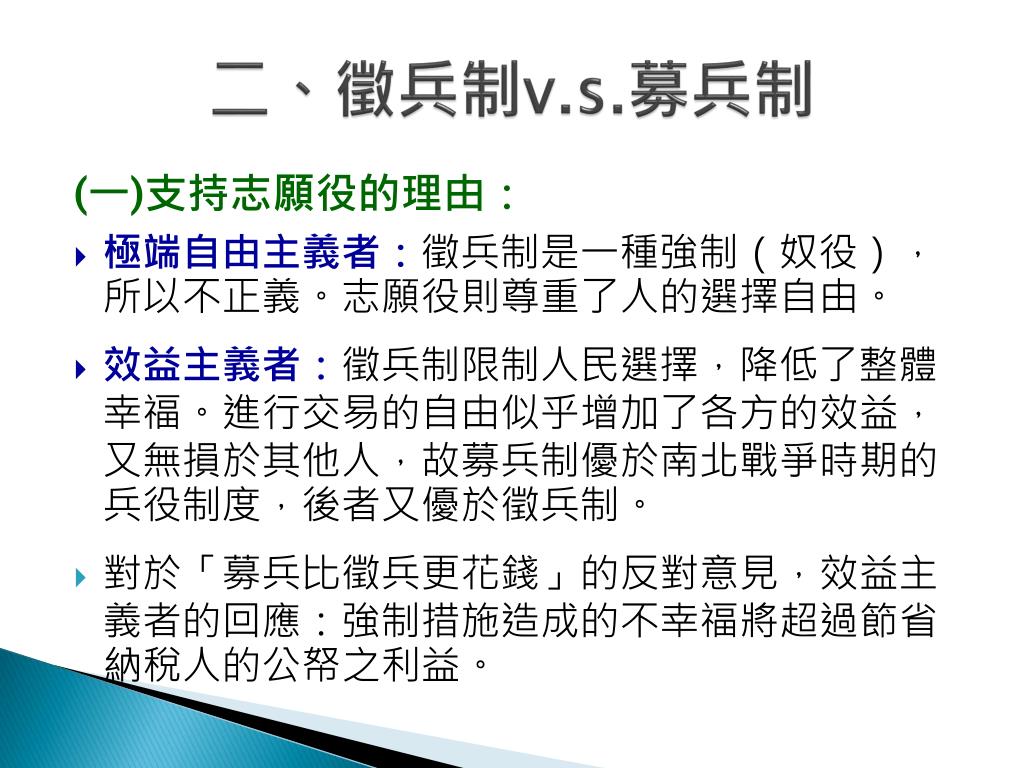 二、徵兵制v.s.募兵制

(一)支持志願役的理由：

極端自由主義者：徵兵制是一種強制（奴役），所以不正義。志願役則尊重了人的選擇自由。

效益主義者：徵兵制限制人民選擇，降低了整體幸福。進行交易的自由似乎增加了各方的效益，又無損於其他人，故募兵制優於南北戰爭時期的兵役制度，後者又優於徵兵制。

對於「募兵比徵兵更花錢」的反對意見，效益主義者的回應：強制措施造成的不幸福將超過節省納稅人的公帑之利益。